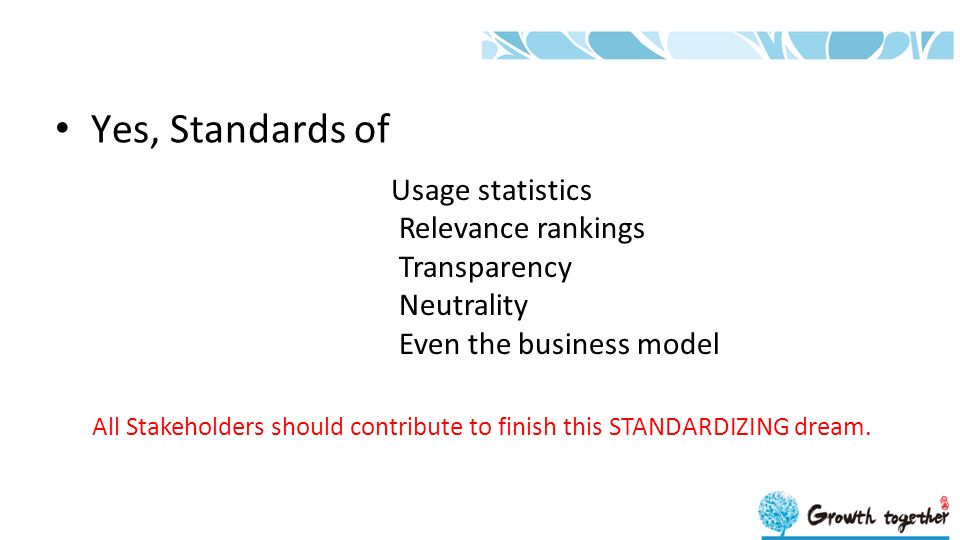 • Yes, Standards of

Usage statistics
Relevance rankings
Transparency
Neutrality
Even the business model

All Stakeholders should contribute to finish this STANDARDIZING dream.

Growth together